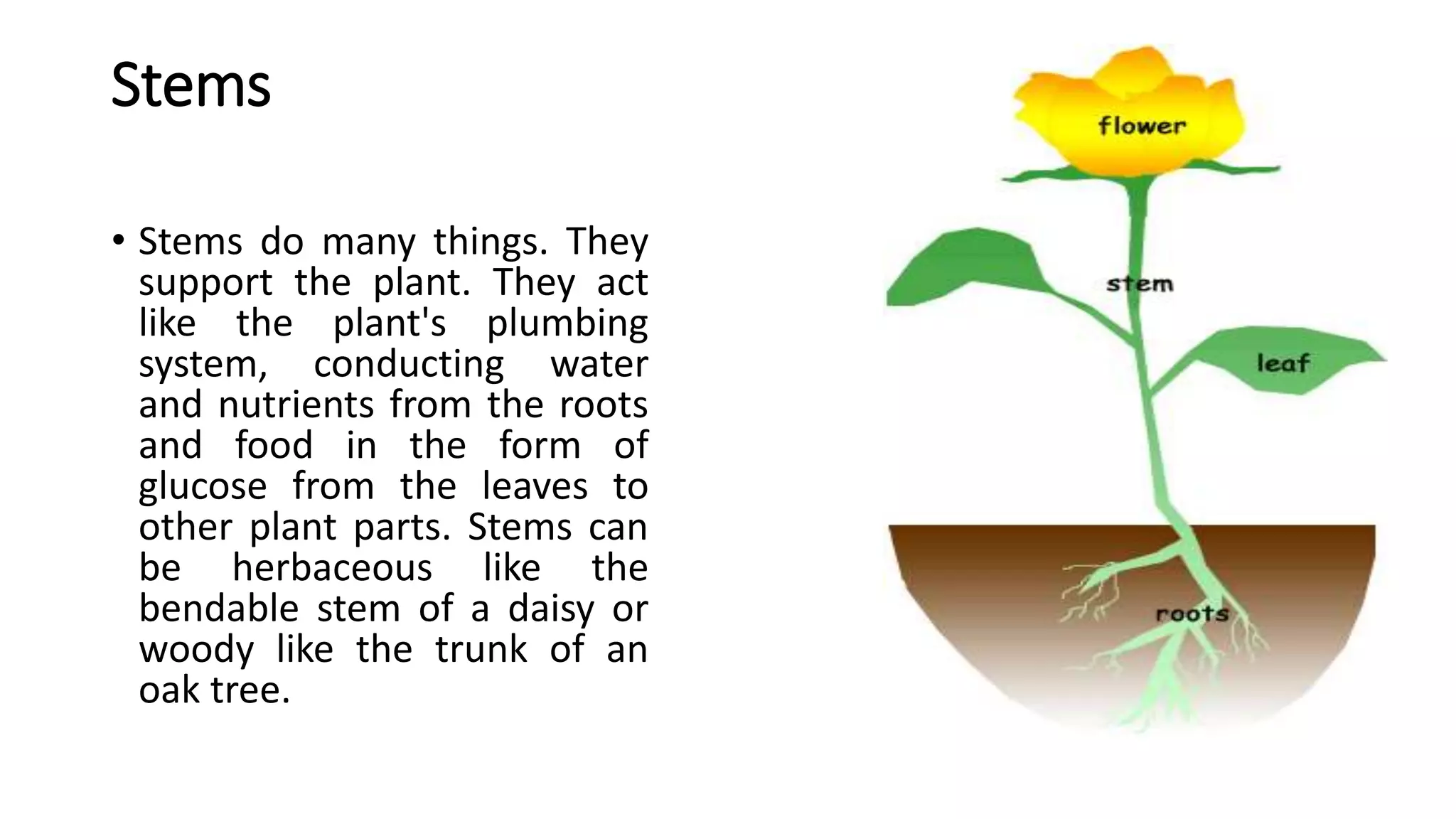 Stems

• Stems do many things. They support the plant. They act like the plant's plumbing system, conducting water and nutrients from the roots and food in the form of glucose from the leaves to other plant parts. Stems can be herbaceous like the bendable stem of a daisy or woody like the trunk of an oak tree.

flower

stem

leaf

roots